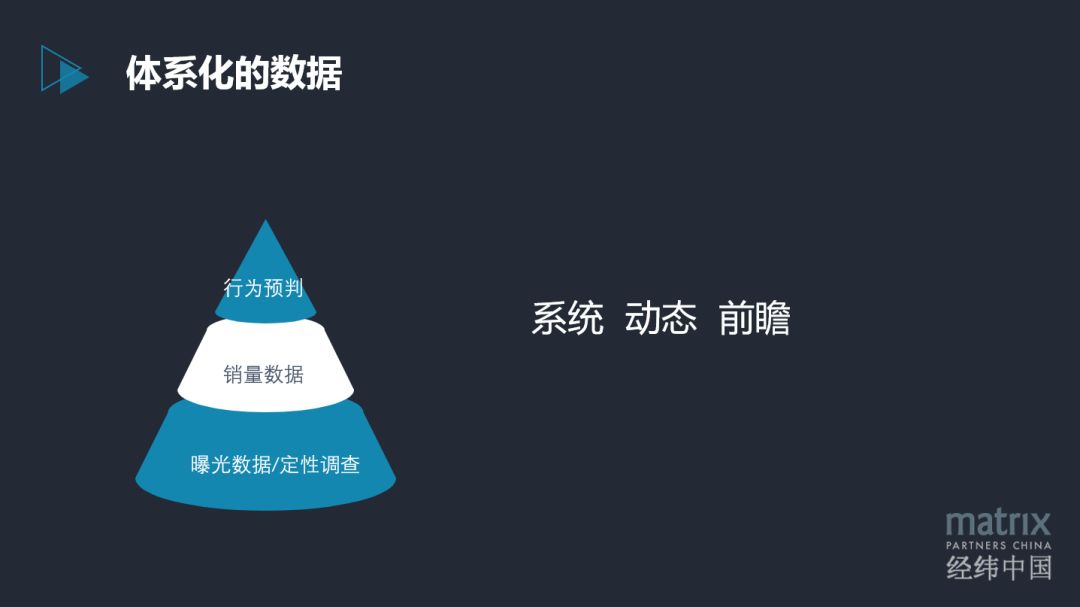 体系化的数据

行为预判

销量数据

曝光数据/定性调查

系统 动态 前瞻

matrix
PARTNERS CHINA
经纬中国